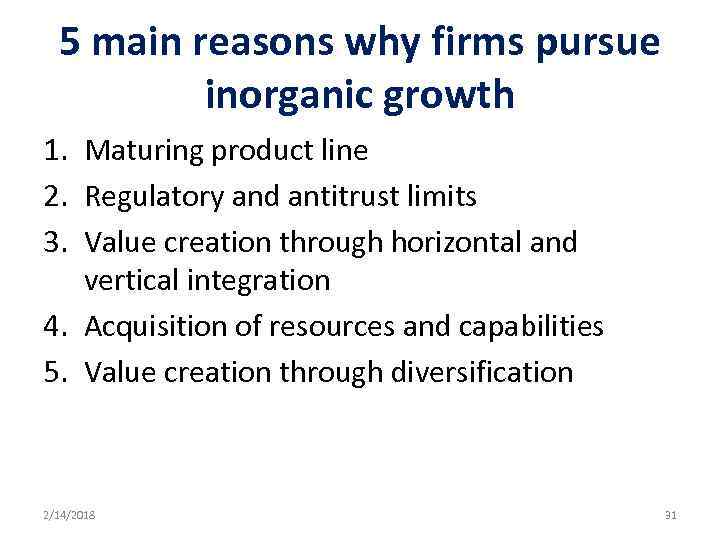 5 main reasons why firms pursue inorganic growth

1. Maturing product line
2. Regulatory and antitrust limits
3. Value creation through horizontal and vertical integration
4. Acquisition of resources and capabilities
5. Value creation through diversification

2/14/2018

31